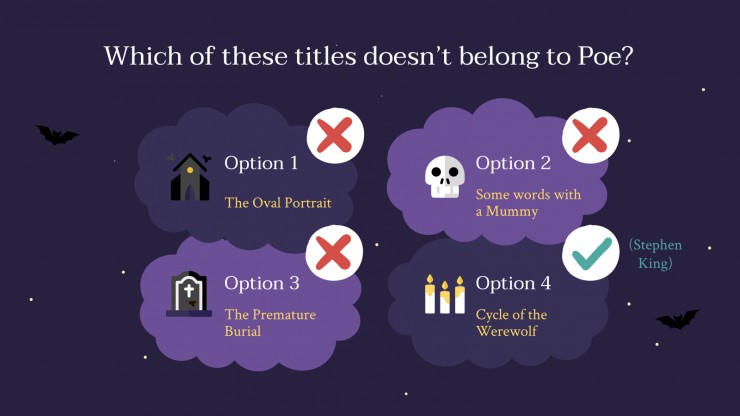 Which of these titles doesn't belong to Poe?

Option 1

The Oval Portrait

Option 2

Some words with a Mummy

Option 3

The Premature Burial

Option 4

Cycle of the Werewolf

(Stephen King)